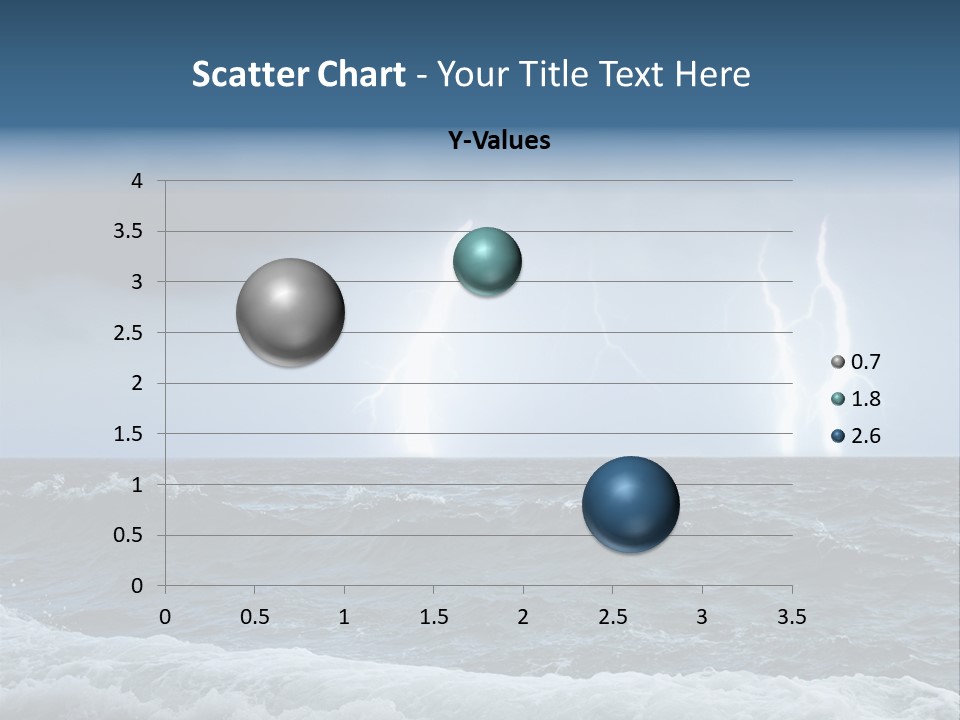 Scatter Chart - Your Title Text Here

Y-Values

4
3.5
3
2.5
2
1.5
1
0.5
0

0 0.5 1 1.5 2 2.5 3 3.5

0.7
1.8
2.6